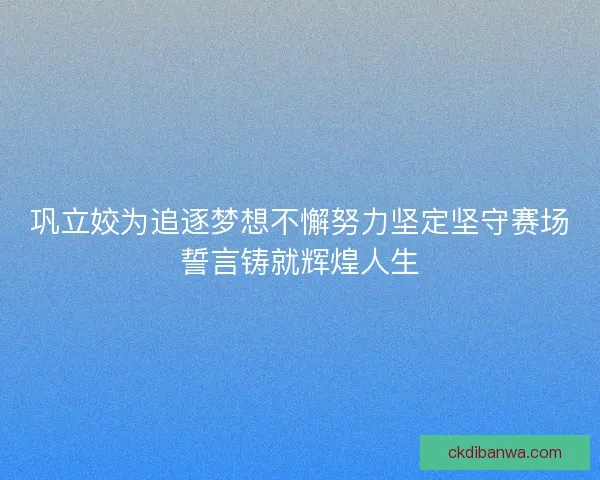 巩立姣为追逐梦想不懈努力坚定坚守赛场誓言铸就辉煌人生

ckdibanwa.com